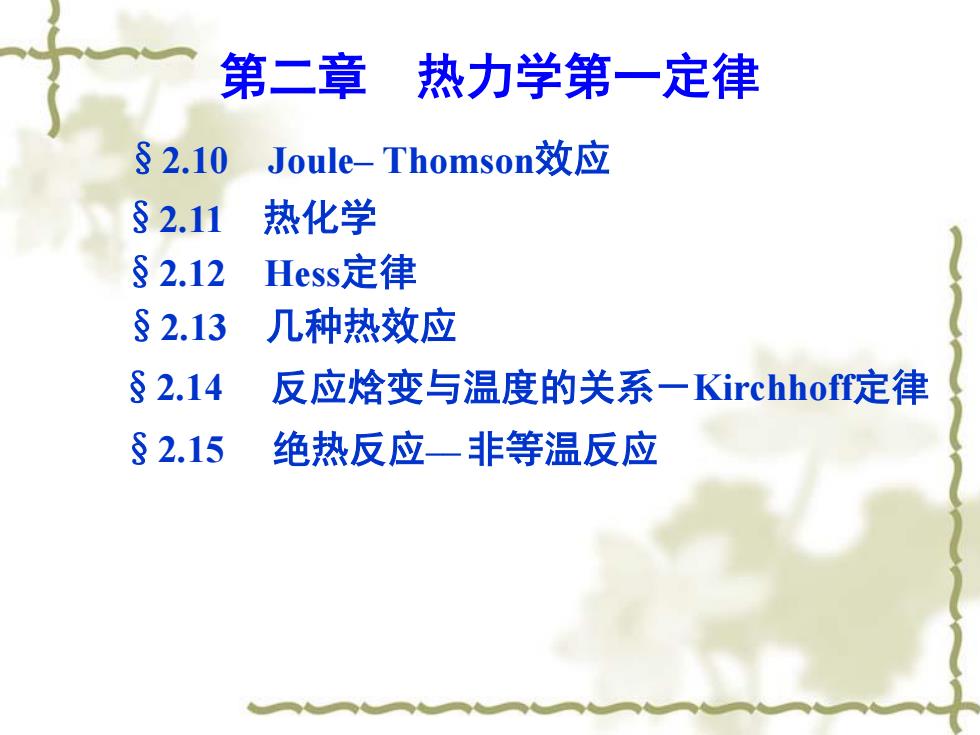 第二章　热力学第一定律

§2.10　Joule– Thomson效应

§2.11　热化学

§2.12　Hess定律

§2.13　几种热效应

§2.14　反应焓变与温度的关系－Kirchhoff定律

§2.15　绝热反应— 非等温反应